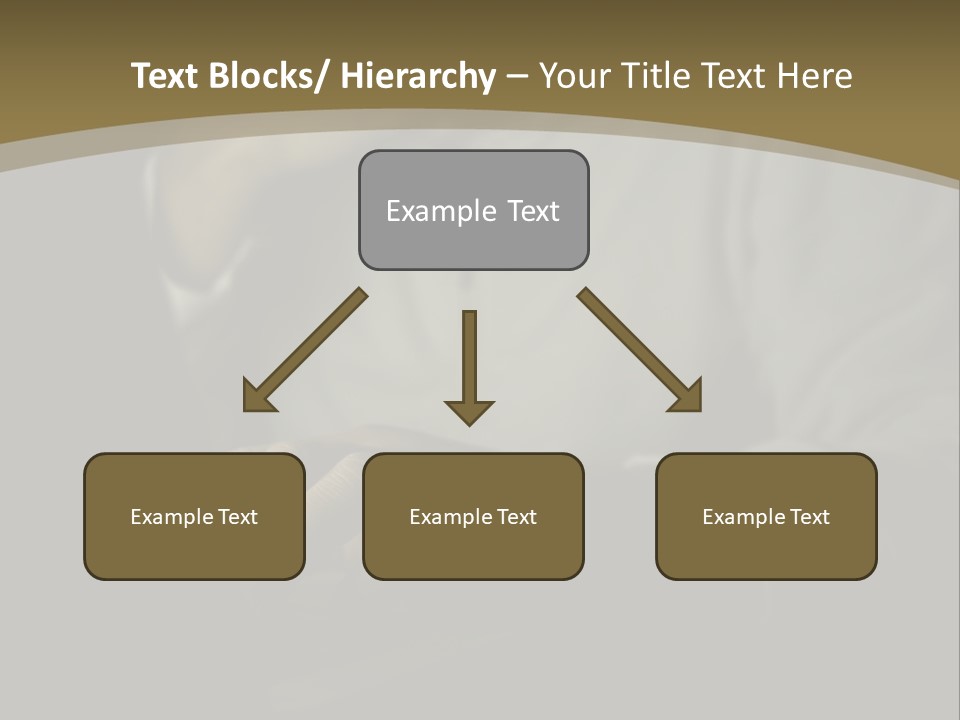 Text Blocks/ Hierarchy – Your Title Text Here

Example Text

Example Text

Example Text

Example Text